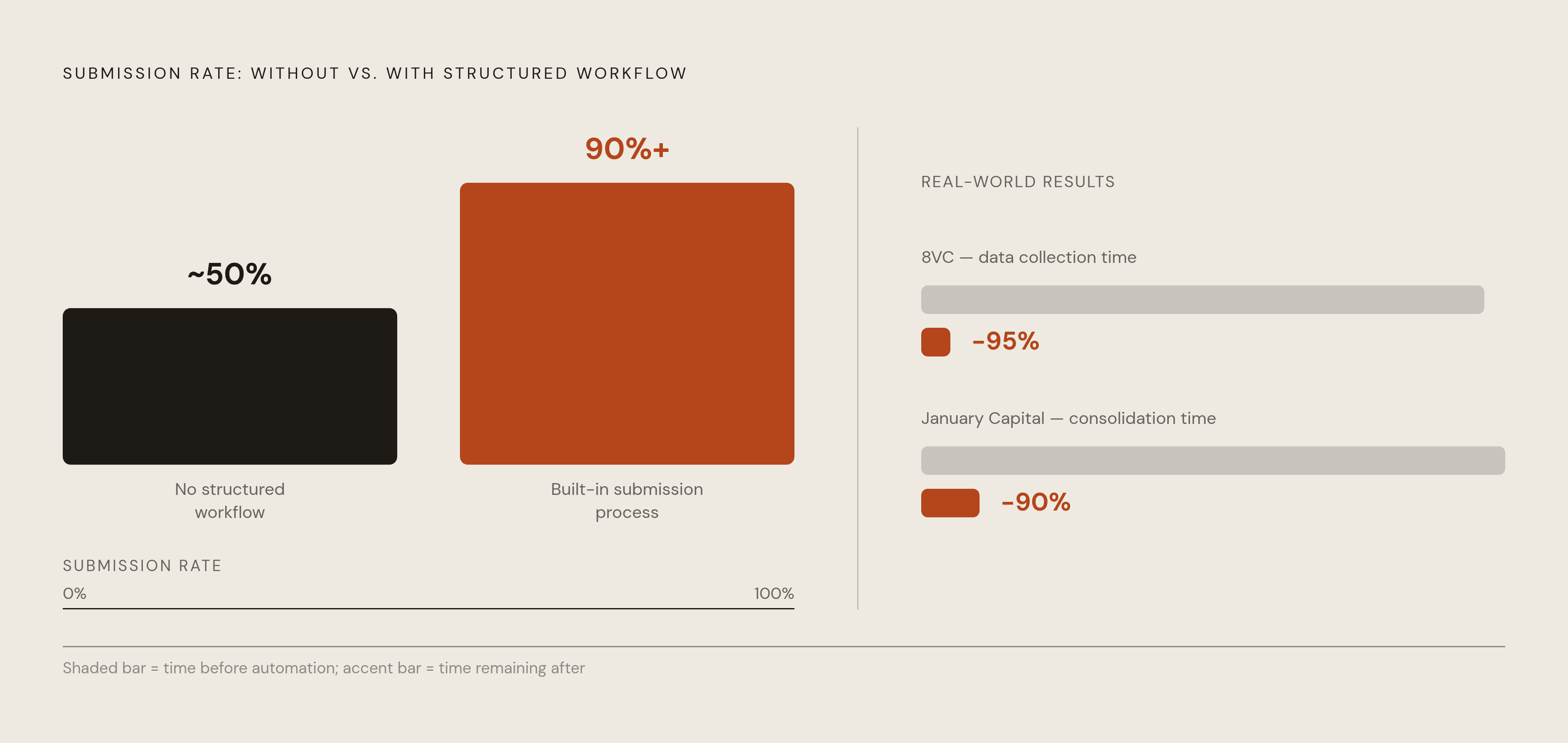 SUBMISSION RATE: WITHOUT VS. WITH STRUCTURED WORKFLOW

~50%

No structured workflow

90%+

Built-in submission process

SUBMISSION RATE

0%

100%

REAL-WORLD RESULTS

8VC — data collection time

-95%

January Capital — consolidation time

-90%

Shaded bar = time before automation; accent bar = time remaining after